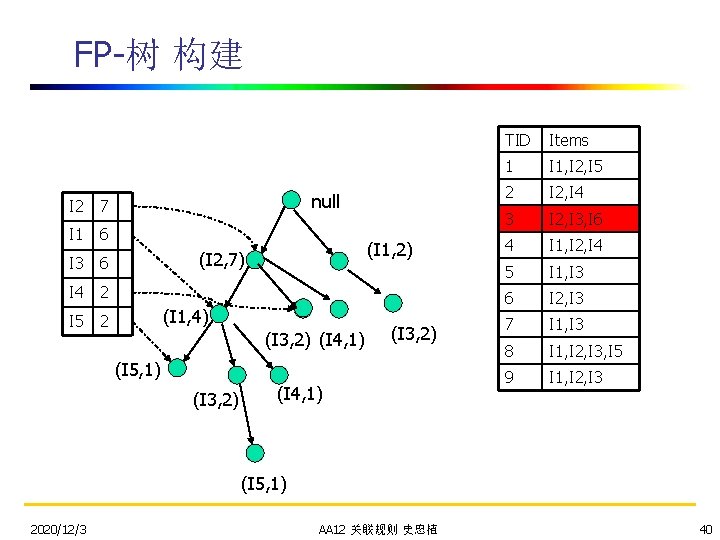 FP-树 构建

| I2 | 7 |  |
|---|---|---|
| I1 | 6 |  |
| I3 | 6 |  |
| I4 | 2 |  |
| I5 | 2 |  |

null
(I2,7)
(I1,2)
(I1,4)
(I3,2)
(I4,1)
(I3,2)
(I5,1)
(I3,2)
(I4,1)
(I5,1)

| TID | Items |
|---|---|
| 1 | I1,I2,I5 |
| 2 | I2,I4 |
| 3 | I2,I3,I6 |
| 4 | I1,I2,I4 |
| 5 | I1,I3 |
| 6 | I2,I3 |
| 7 | I1,I3 |
| 8 | I1,I2,I3,I5 |
| 9 | I1,I2,I3 |

2020/12/3 AA12 关联规则 史忠植 40